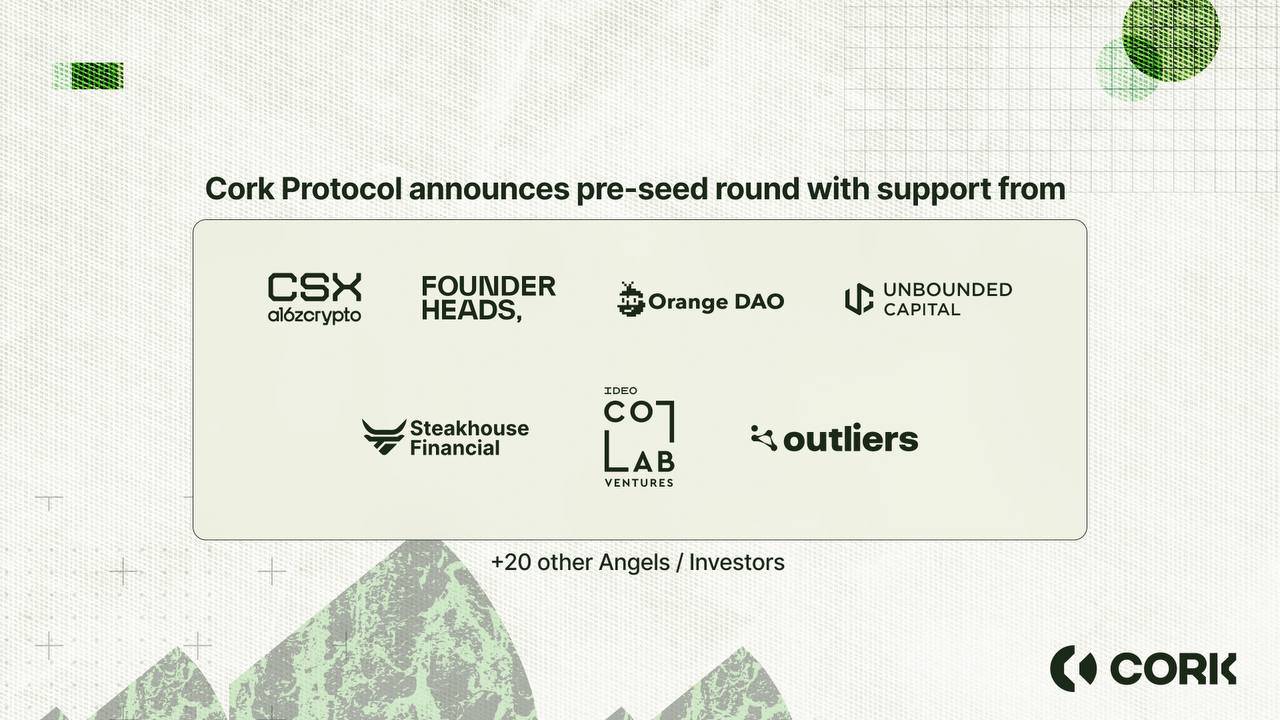 Cork Protocol announces pre-seed round with support from

CSX
a16zcrypto

FOUNDER HEADS,

Orange DAO

UNBOUNDED CAPITAL

Steakhouse Financial

IDEO
CO LAB
VENTURES

outliers

+20 other Angels / Investors

CORK